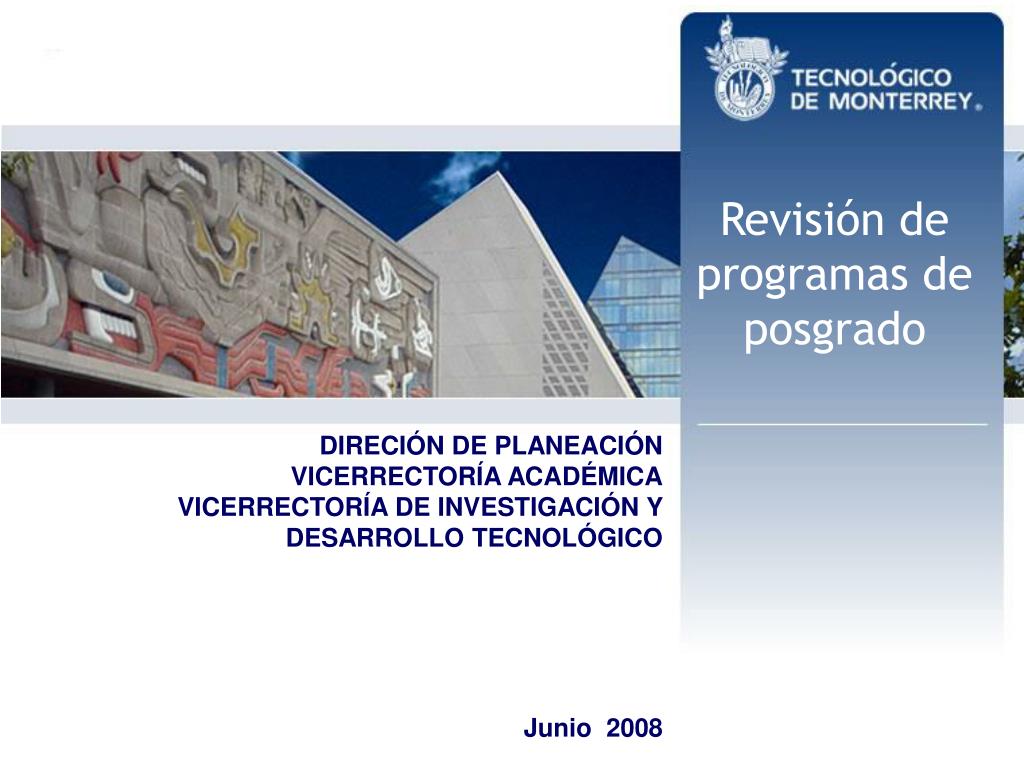 TECNOLÓGICO DE MONTERREY®

Revisión de programas de posgrado

DIRECIÓN DE PLANEACIÓN
VICERRECTORÍA ACADÉMICA
VICERRECTORÍA DE INVESTIGACIÓN Y DESARROLLO TECNOLÓGICO

Junio 2008